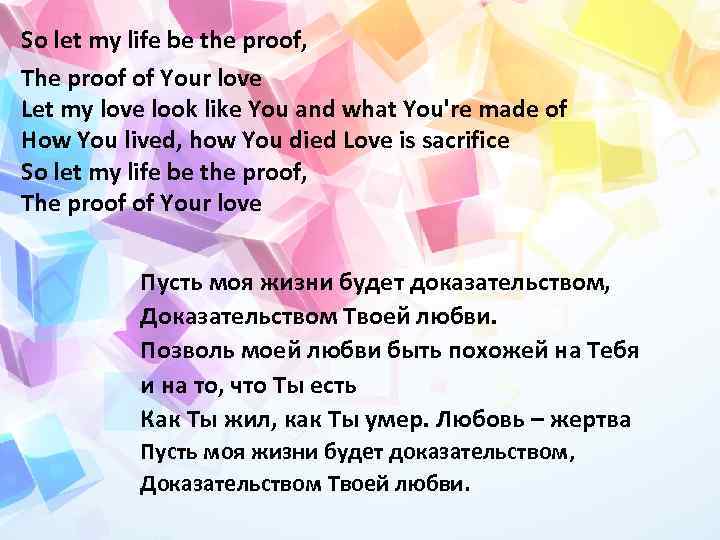 So let my life be the proof,
The proof of Your love
Let my love look like You and what You're made of
How You lived, how You died Love is sacrifice
So let my life be the proof,
The proof of Your love

Пусть моя жизни будет доказательством,
Доказательством Твоей любви.
Позволь моей любви быть похожей на Тебя
и на то, что Ты есть
Как Ты жил, как Ты умер. Любовь – жертва
Пусть моя жизни будет доказательством,
Доказательством Твоей любви.